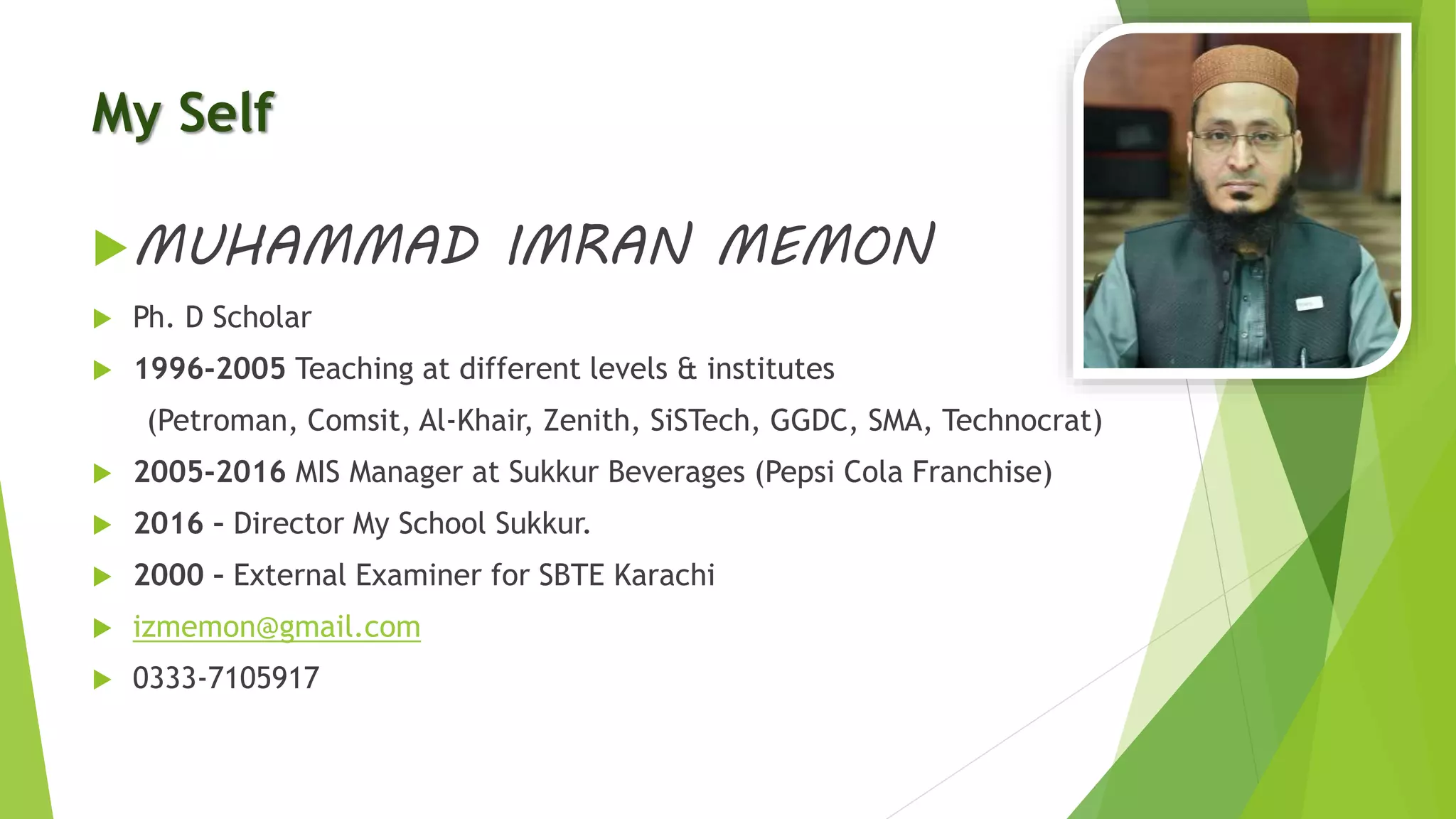 My Self

MUHAMMAD IMRAN MEMON

Ph. D Scholar

1996-2005 Teaching at different levels & institutes (Petroman, Comsit, Al-Khair, Zenith, SiSTech, GGDC, SMA, Technocrat)

2005-2016 MIS Manager at Sukkur Beverages (Pepsi Cola Franchise)

2016 - Director My School Sukkur.

2000 - External Examiner for SBTE Karachi

izmemon@gmail.com

0333-7105917